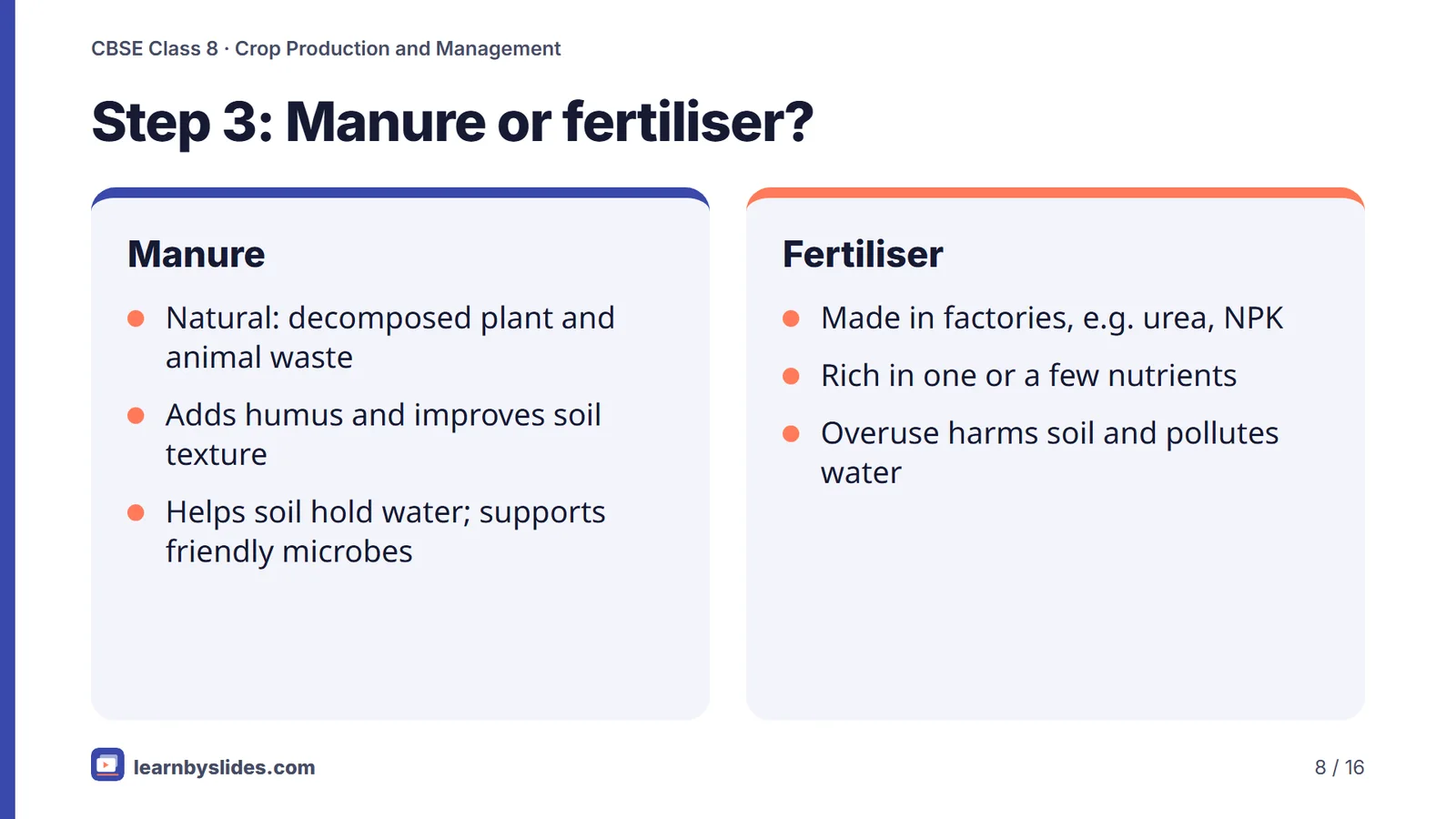 CBSE Class 8 · Crop Production and Management

Step 3: Manure or fertiliser?

Manure

- Natural: decomposed plant and animal waste
- Adds humus and improves soil texture
- Helps soil hold water; supports friendly microbes

Fertiliser

- Made in factories, e.g. urea, NPK
- Rich in one or a few nutrients
- Overuse harms soil and pollutes water

learnbyslides.com

8 / 16